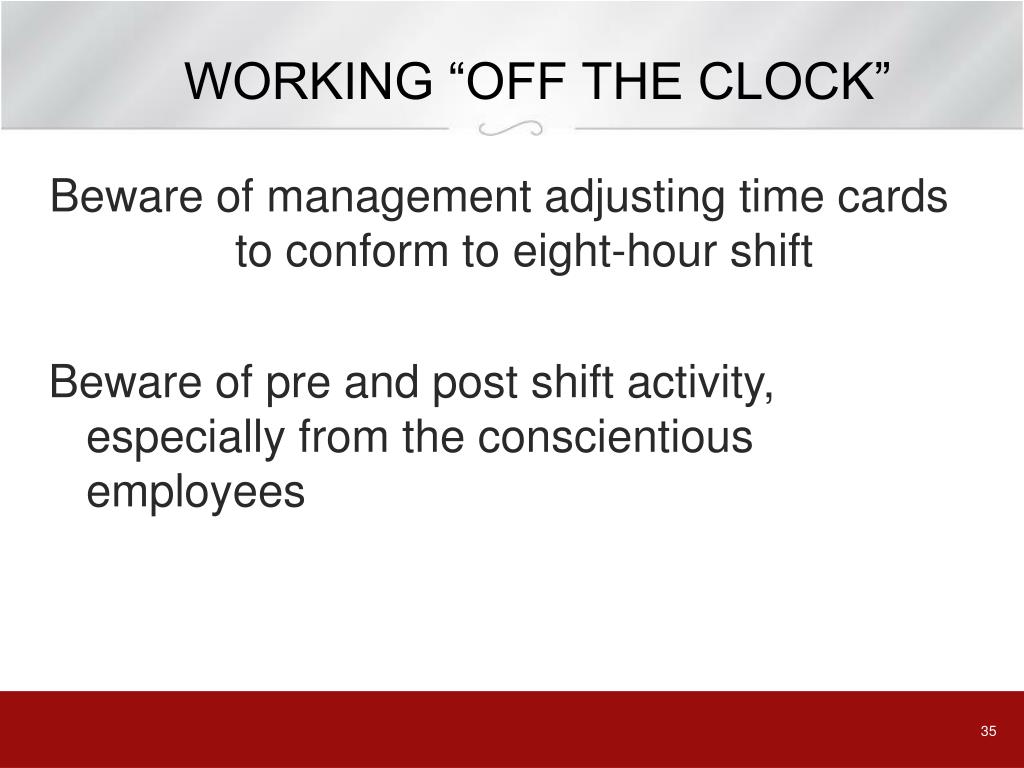 WORKING “OFF THE CLOCK”

Beware of management adjusting time cards to conform to eight-hour shift

Beware of pre and post shift activity, especially from the conscientious employees

35